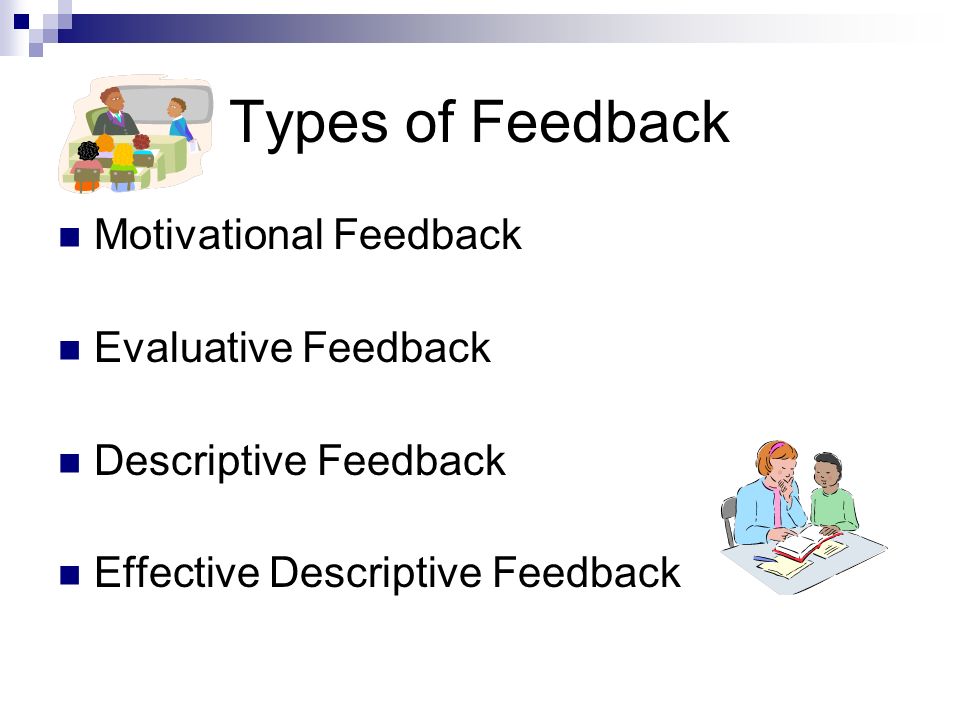 Types of Feedback

Motivational Feedback

Evaluative Feedback

Descriptive Feedback

Effective Descriptive Feedback